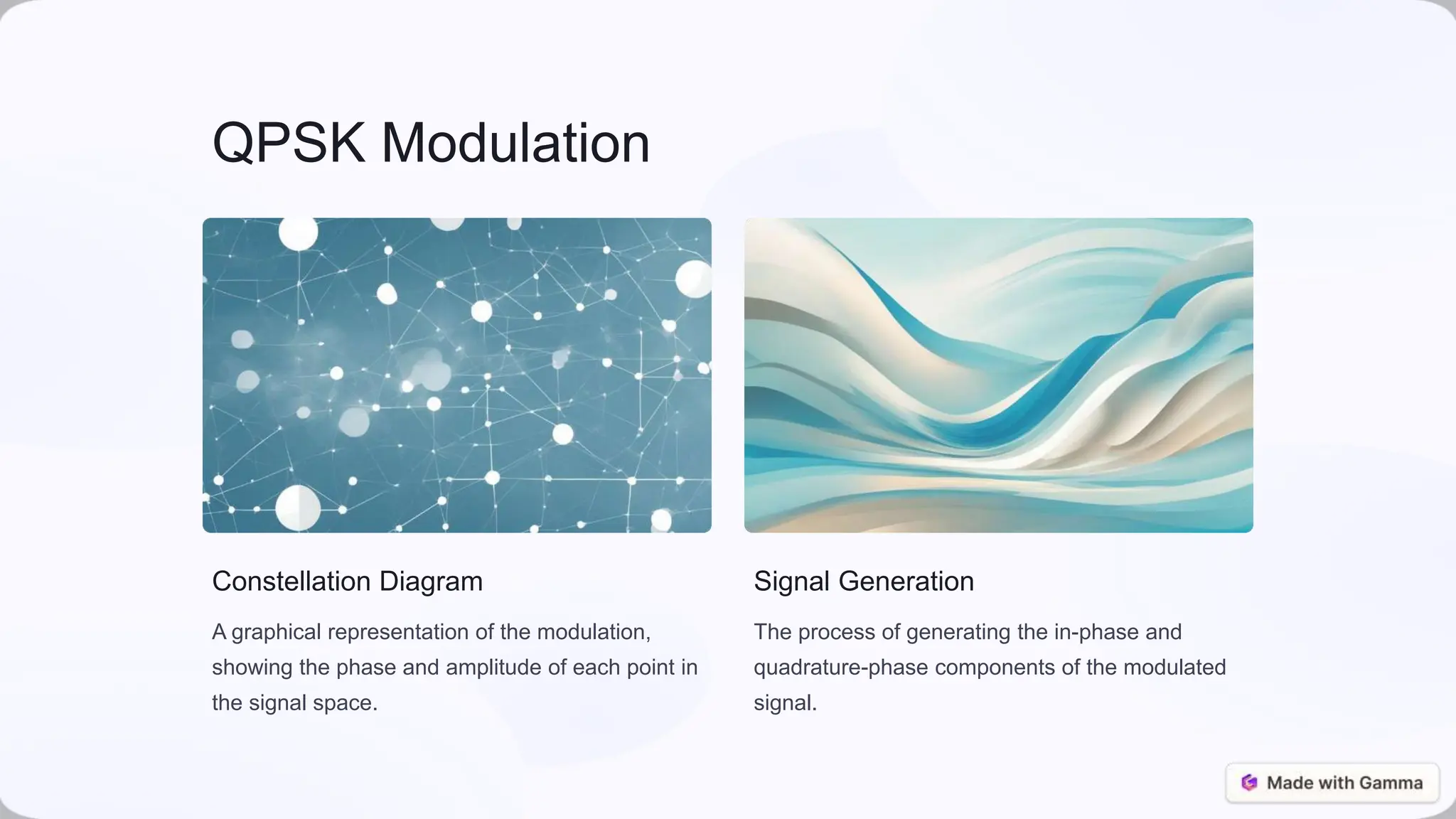 QPSK Modulation

Constellation Diagram

A graphical representation of the modulation, showing the phase and amplitude of each point in the signal space.

Signal Generation

The process of generating the in-phase and quadrature-phase components of the modulated signal.

Made with Gamma